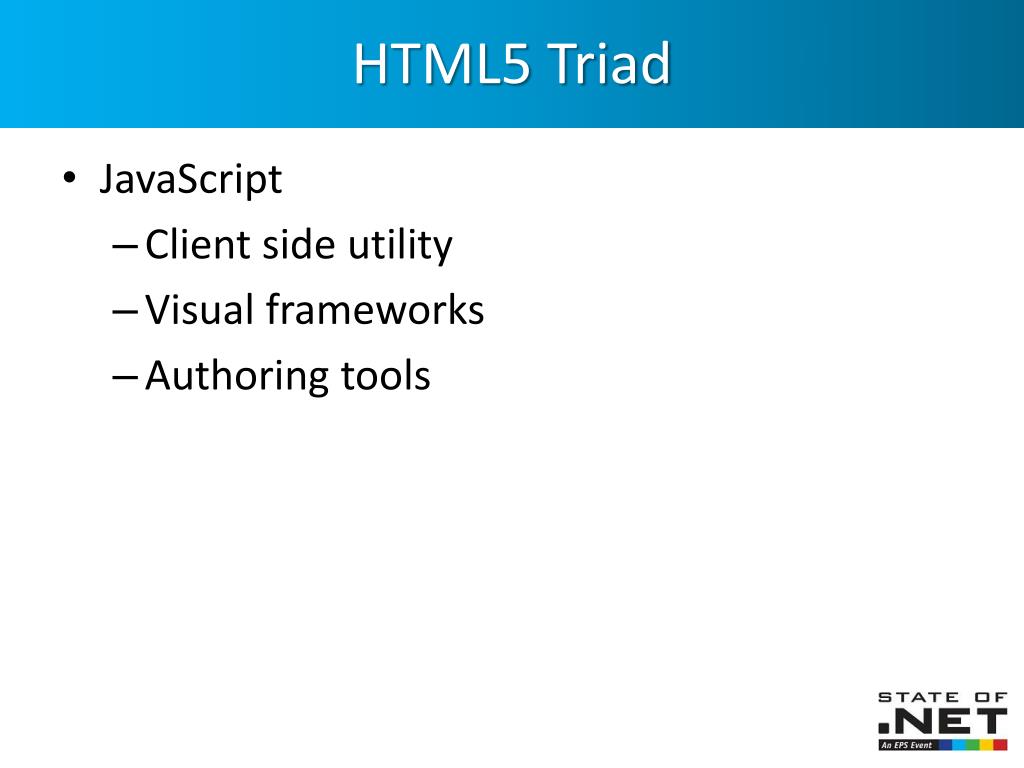 HTML5 Triad

• JavaScript
– Client side utility
– Visual frameworks
– Authoring tools

STATE OF
.NET
An EPS Event